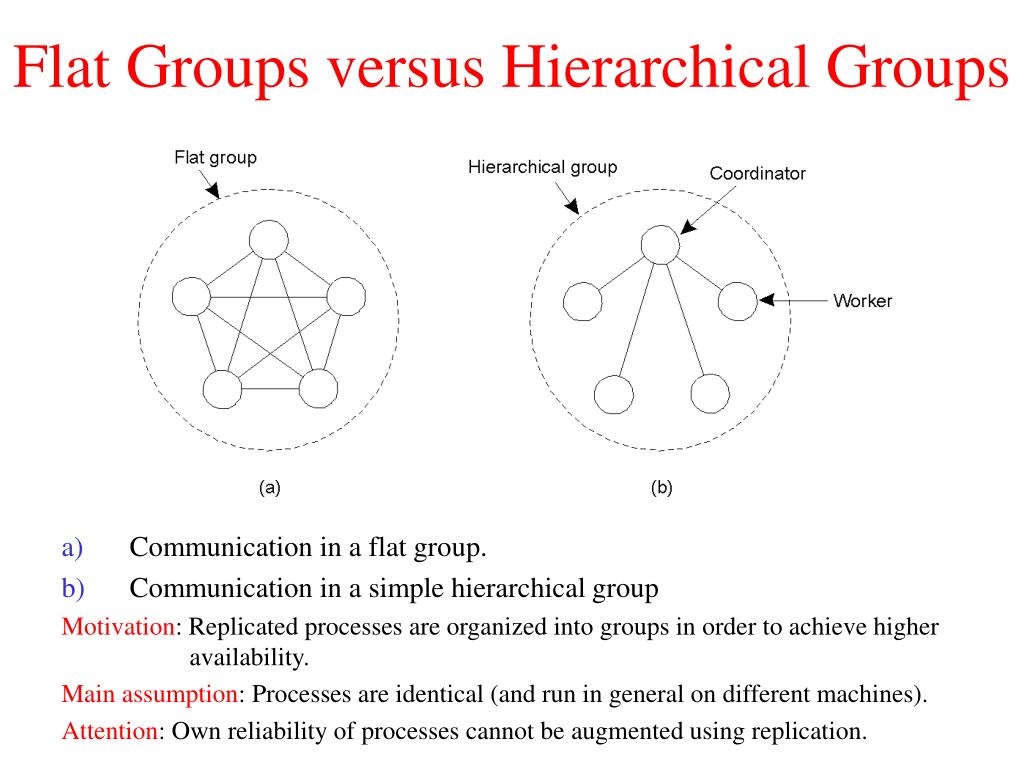 Flat Groups versus Hierarchical Groups

Flat group

Hierarchical group

Coordinator

Worker

(a)

(b)

a) Communication in a flat group.

b) Communication in a simple hierarchical group

Motivation: Replicated processes are organized into groups in order to achieve higher availability.

Main assumption: Processes are identical (and run in general on different machines).

Attention: Own reliability of processes cannot be augmented using replication.